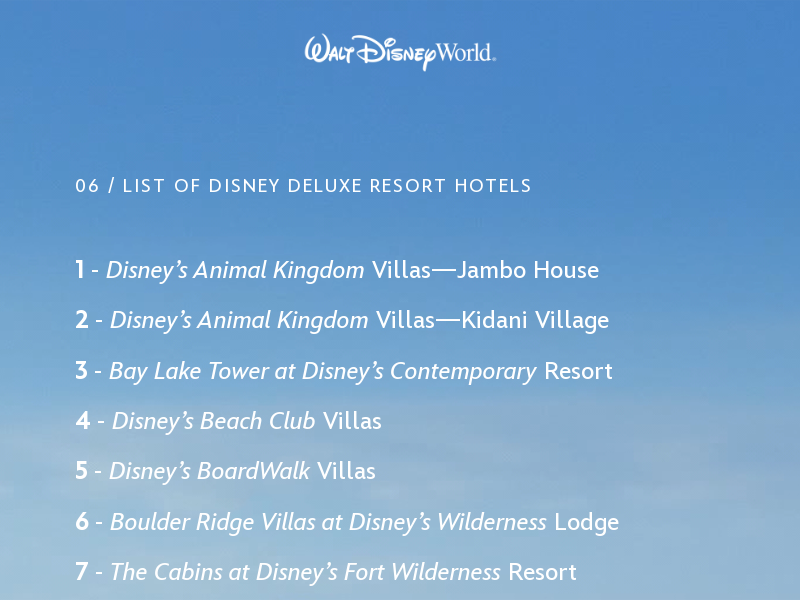 Walt Disney World.

06 / LIST OF DISNEY DELUXE RESORT HOTELS

1 - Disney's Animal Kingdom Villas—Jambo House

2 - Disney's Animal Kingdom Villas—Kidani Village

3 - Bay Lake Tower at Disney's Contemporary Resort

4 - Disney's Beach Club Villas

5 - Disney's BoardWalk Villas

6 - Boulder Ridge Villas at Disney's Wilderness Lodge

7 - The Cabins at Disney's Fort Wilderness Resort